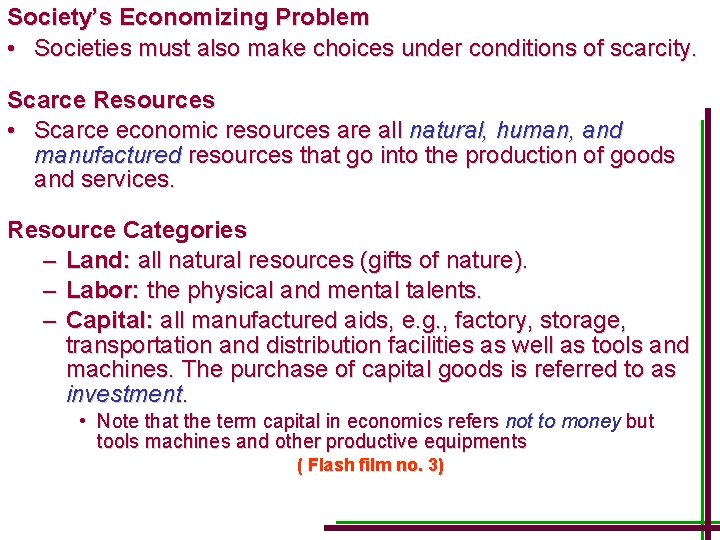 Society's Economizing Problem
• Societies must also make choices under conditions of scarcity.

Scarce Resources
• Scarce economic resources are all natural, human, and manufactured resources that go into the production of goods and services.

Resource Categories
– Land: all natural resources (gifts of nature).
– Labor: the physical and mental talents.
– Capital: all manufactured aids, e.g., factory, storage, transportation and distribution facilities as well as tools and machines. The purchase of capital goods is referred to as investment.
• Note that the term capital in economics refers not to money but tools machines and other productive equipments

( Flash film no. 3)